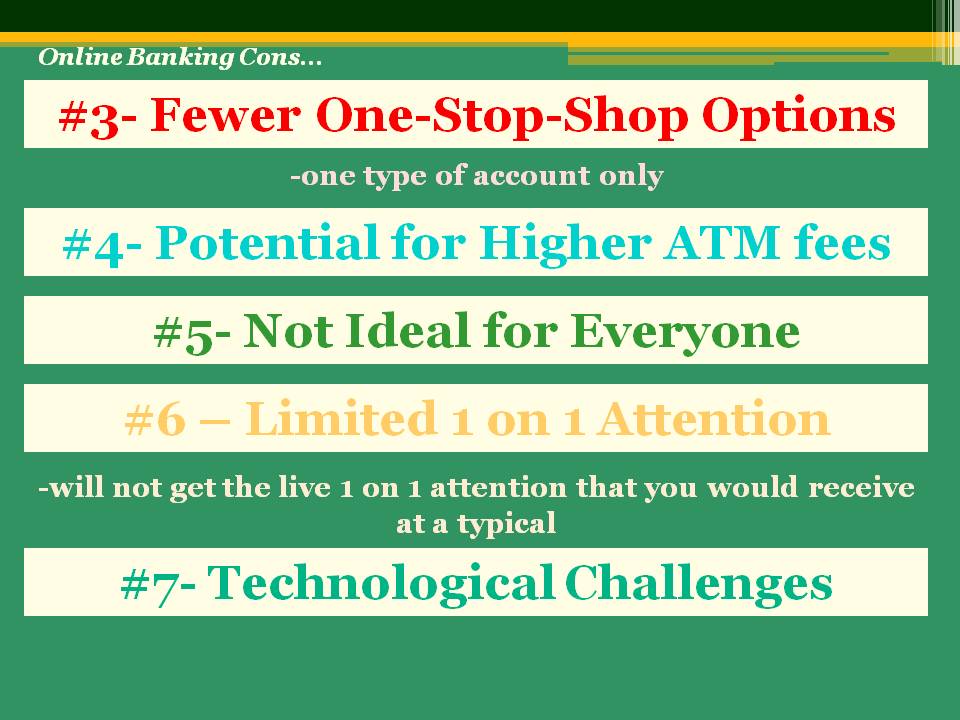 Online Banking Cons...

#3- Fewer One-Stop-Shop Options

-one type of account only

#4- Potential for Higher ATM fees

#5- Not Ideal for Everyone

#6 – Limited 1 on 1 Attention

-will not get the live 1 on 1 attention that you would receive at a typical

#7- Technological Challenges